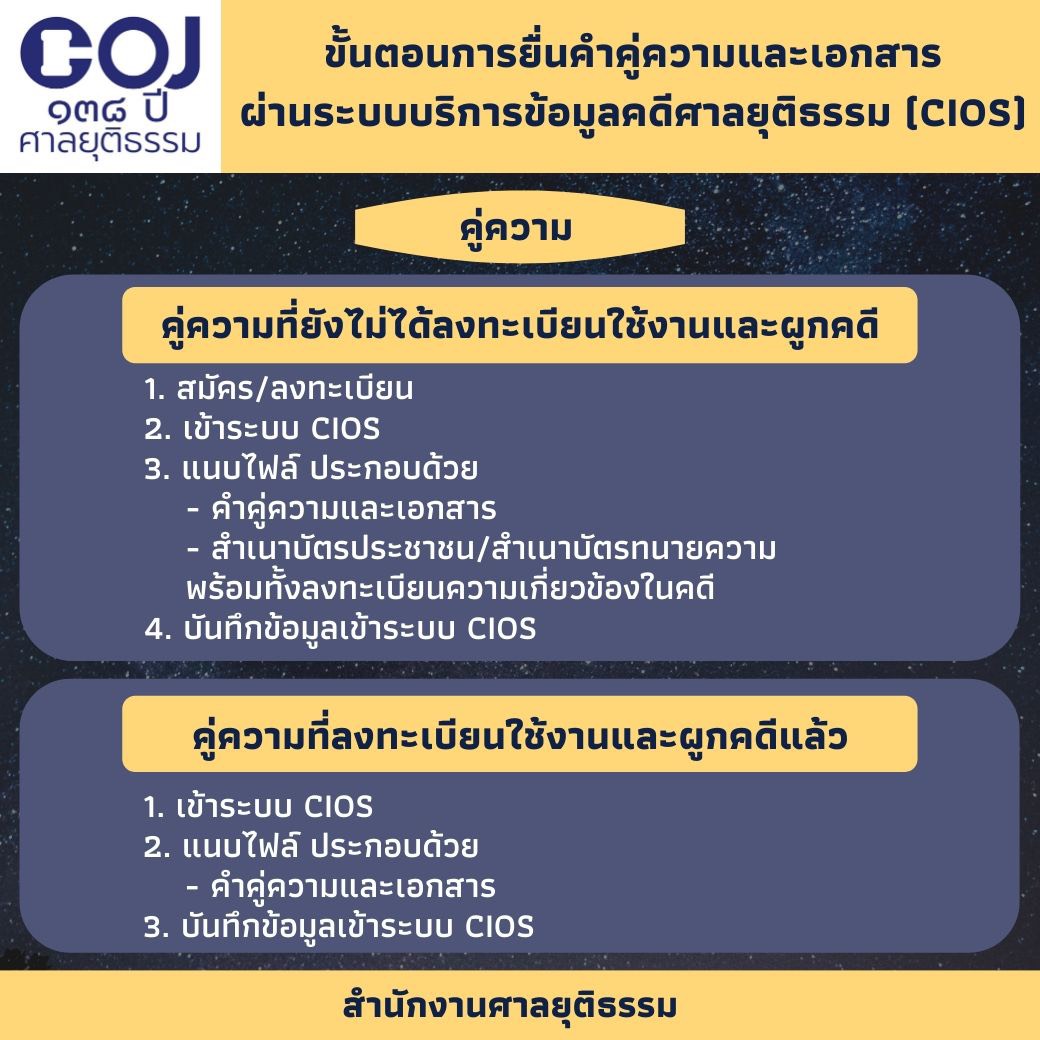 COJ
๑๓๘ ปี
ศาลยุติธรรม

ขั้นตอนการยื่นคำคู่ความและเอกสาร
ผ่านระบบบริการข้อมูลคดีศาลยุติธรรม (CIOS)

คู่ความ

คู่ความที่ยังไม่ได้ลงทะเบียนใช้งานและผูกคดี

1. สมัคร/ลงทะเบียน
2. เข้าระบบ CIOS
3. แนบไฟล์ ประกอบด้วย
- คำคู่ความและเอกสาร
- สำเนาบัตรประชาชน/สำเนาบัตรทนายความ พร้อมทั้งลงทะเบียนความเกี่ยวข้องในคดี
4. บันทึกข้อมูลเข้าระบบ CIOS

คู่ความที่ลงทะเบียนใช้งานและผูกคดีแล้ว

1. เข้าระบบ CIOS
2. แนบไฟล์ ประกอบด้วย
- คำคู่ความและเอกสาร
3. บันทึกข้อมูลเข้าระบบ CIOS

สำนักงานศาลยุติธรรม